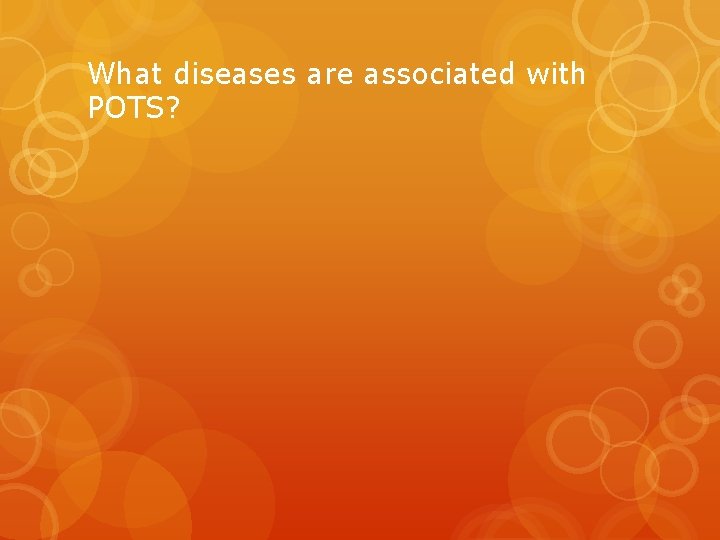 What diseases are associated with POTS?